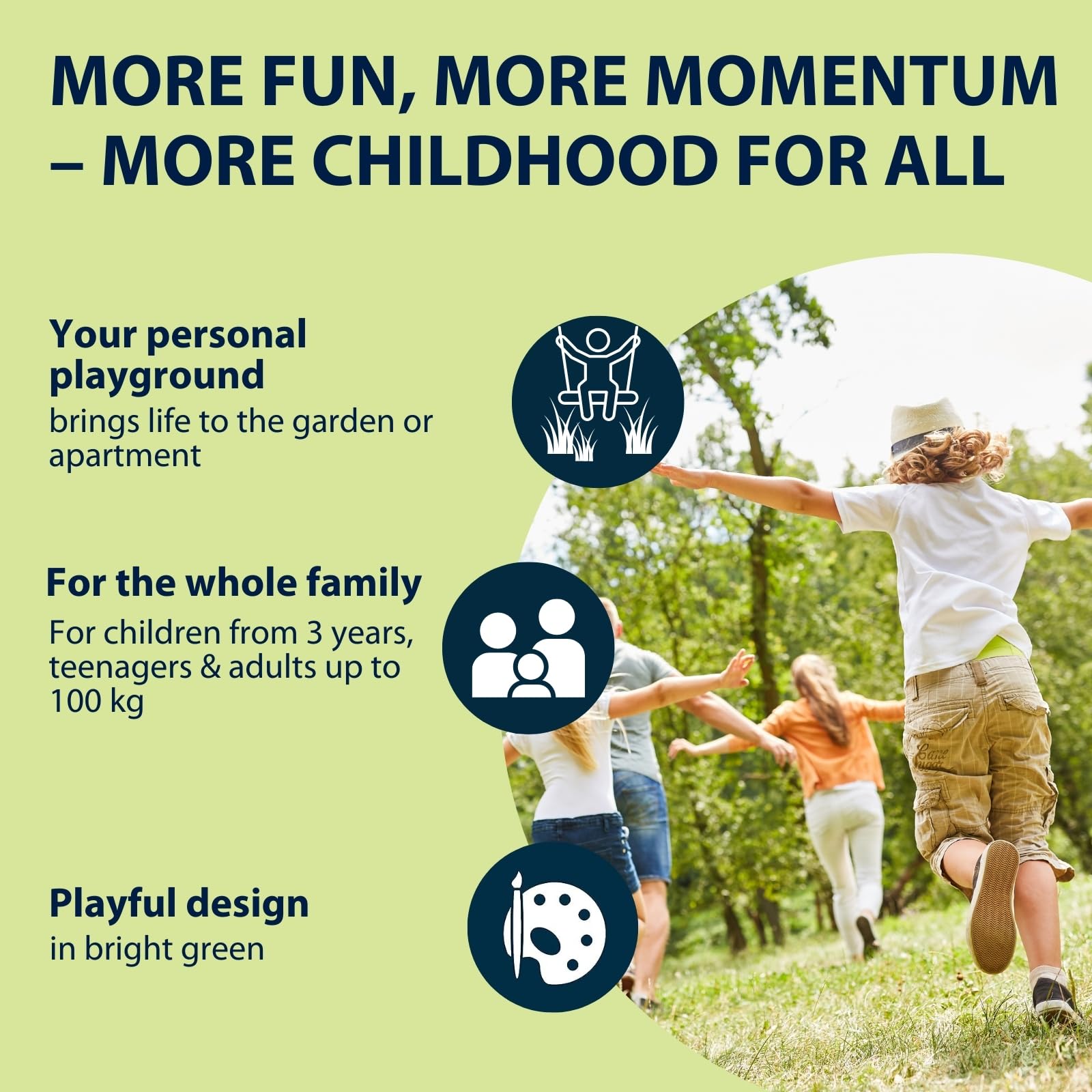 MORE FUN, MORE MOMENTUM – MORE CHILDHOOD FOR ALL

Your personal playground
brings life to the garden or apartment

For the whole family
For children from 3 years, teenagers & adults up to 100 kg

Playful design
in bright green